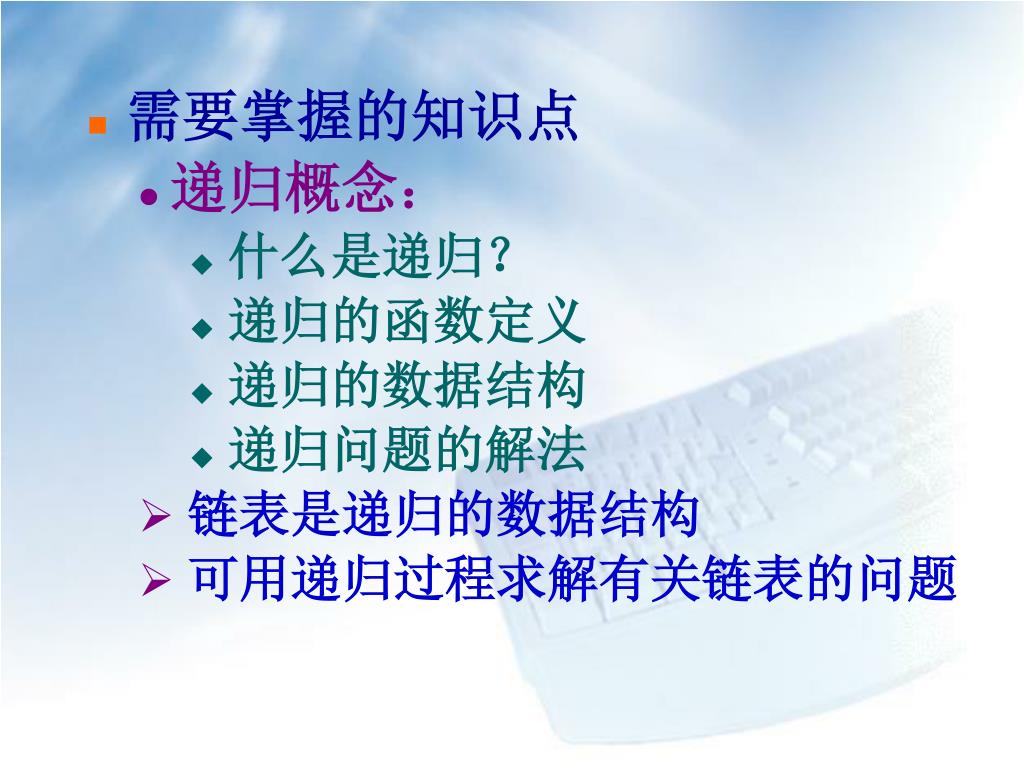 需要掌握的知识点

递归概念：

什么是递归？

递归的函数定义

递归的数据结构

递归问题的解法

链表是递归的数据结构

可用递归过程求解有关链表的问题